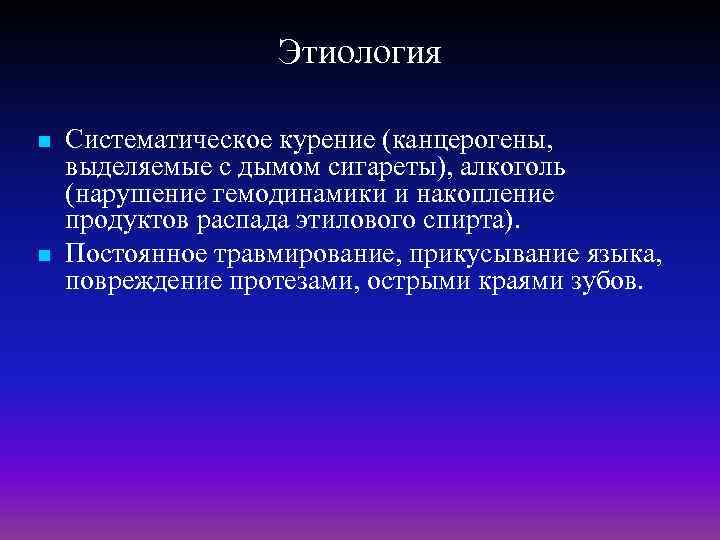 Этиология

Систематическое курение (канцерогены, выделяемые с дымом сигареты), алкоголь (нарушение гемодинамики и накопление продуктов распада этилового спирта).

Постоянное травмирование, прикусывание языка, повреждение протезами, острыми краями зубов.